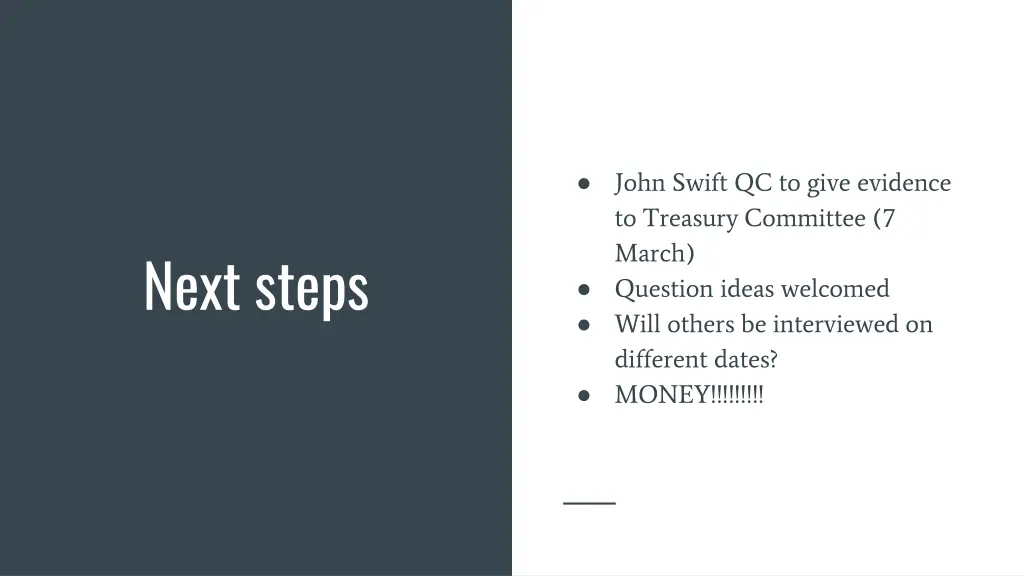 Next steps

● John Swift QC to give evidence to Treasury Committee (7 March)
● Question ideas welcomed
● Will others be interviewed on different dates?
● MONEY!!!!!!!!!